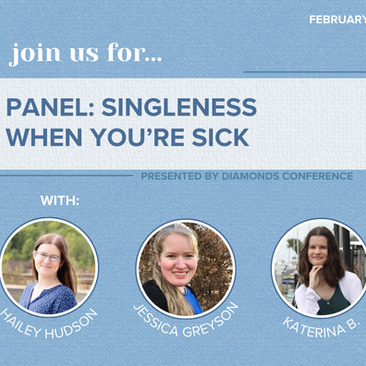 FEBRUARY

join us for...

PANEL: SINGLENESS WHEN YOU'RE SICK

PRESENTED BY DIAMONDS CONFERENCE

WITH:

HAILEY HUDSON

JESSICA GREYSON

KATERINA B.